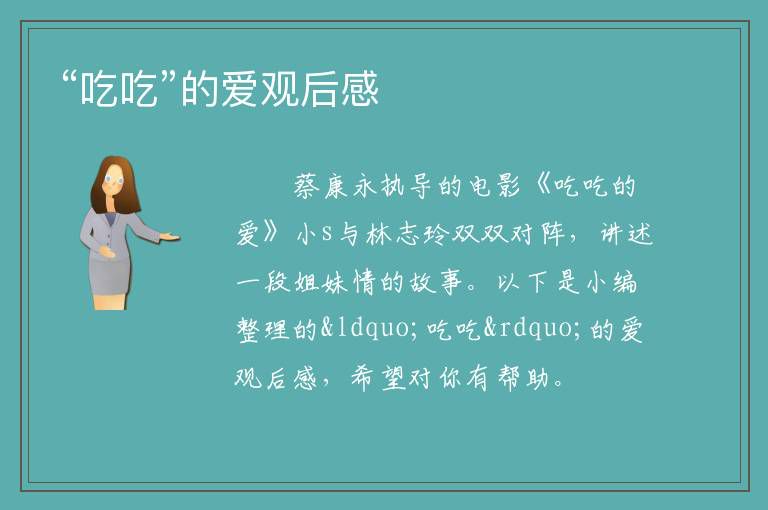 “吃吃”的爱观后感

蔡康永执导的电影《吃吃的爱》小S与林志玲双双对阵，讲述一段姐妹情的故事。以下是小编整理的&ldquo;吃吃&rdquo;的爱观后感，希望对你有帮助。